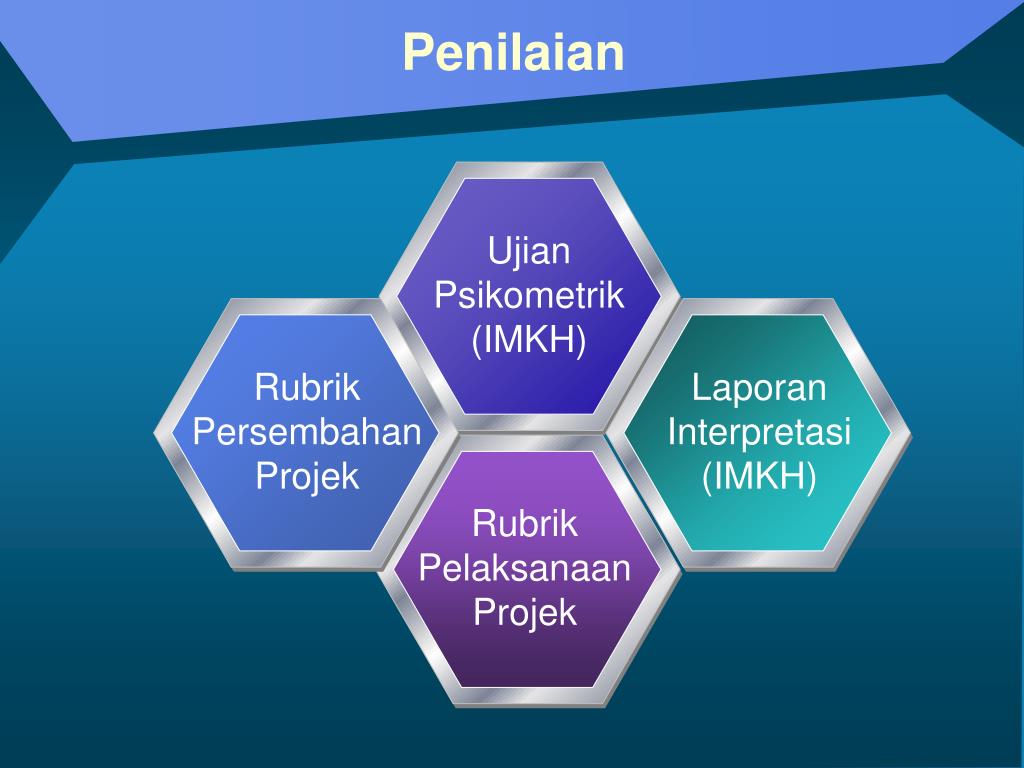 Penilaian

Ujian Psikometrik (IMKH)

Rubrik Persembahan Projek

Laporan Interpretasi (IMKH)

Rubrik Pelaksanaan Projek